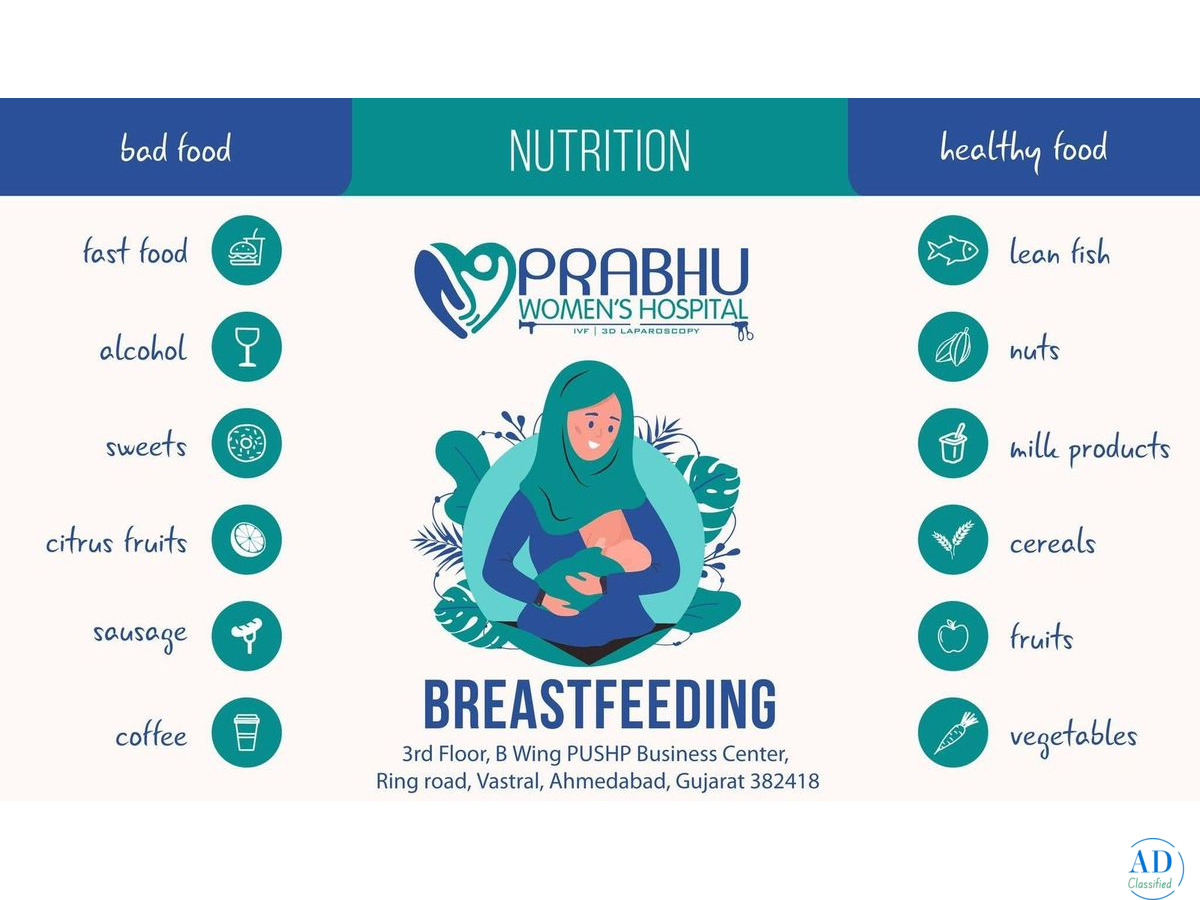 bad food

NUTRITION

healthy food

fast food

alcohol

sweets

citrus fruits

sausage

coffee

PRABHU
WOMEN'S HOSPITAL
IVF | 3D LAPAROSCOPY

BREASTFEEDING
3rd Floor, B Wing PUSHP Business Center, Ring road, Vastral, Ahmedabad, Gujarat 382418

lean fish

nuts

milk products

cereals

fruits

vegetables

AD
Classified